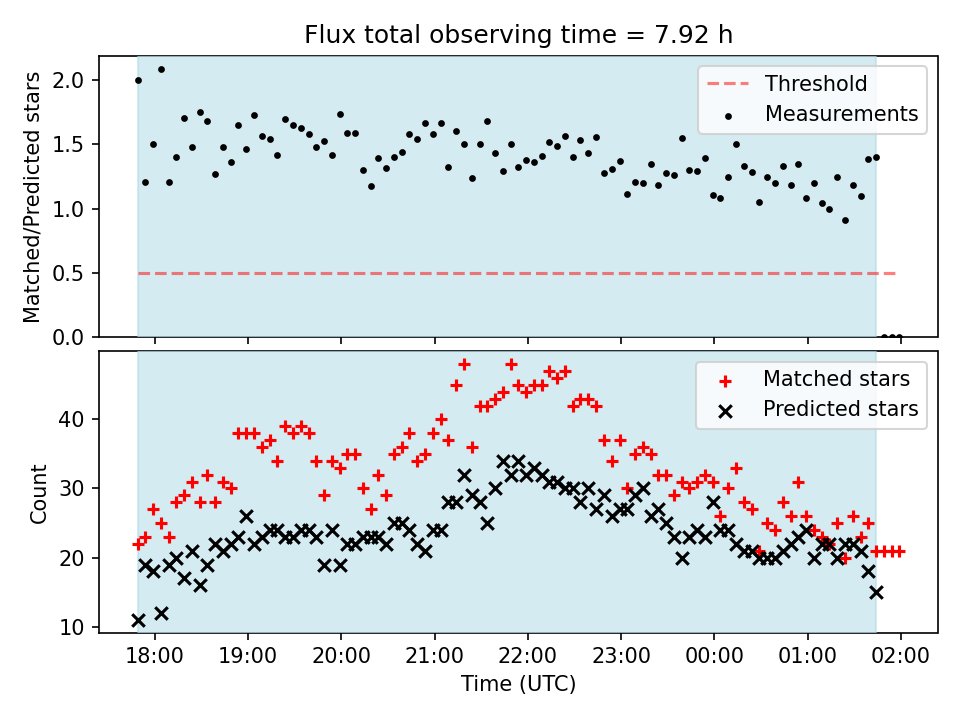 Flux total observing time = 7.92 h

Matched/Predicted stars

2.0
1.5
1.0
0.5
0.0

Threshold
Measurements

Count

40
30
20
10

Matched stars
Predicted stars

18:00 19:00 20:00 21:00 22:00 23:00 00:00 01:00 02:00

Time (UTC)